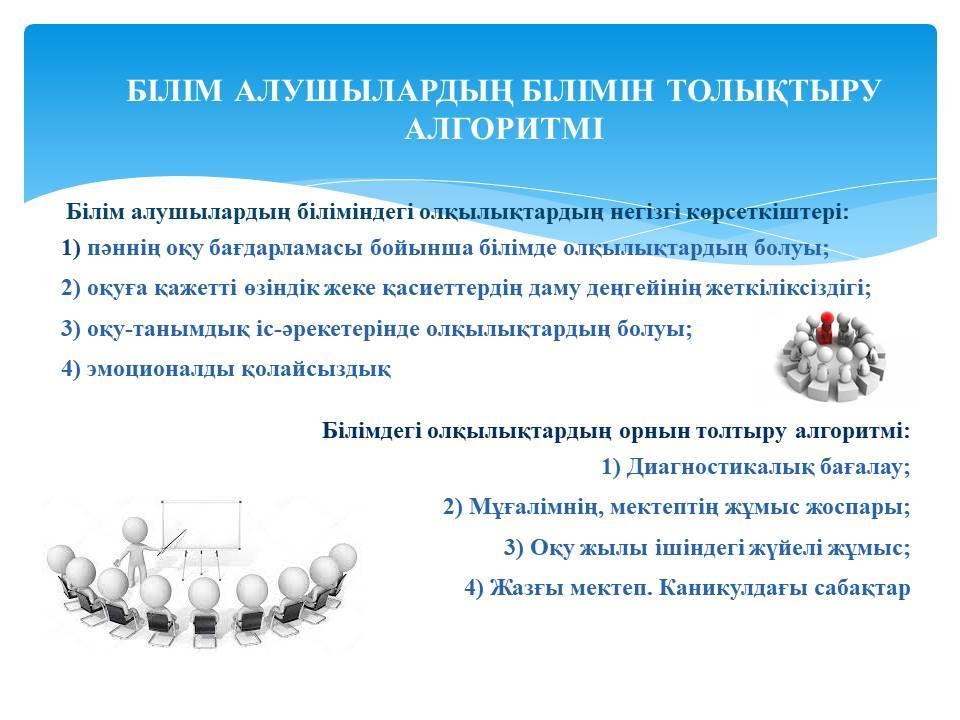 БІЛІМ АЛУШЫЛАРДЫҢ БІЛІМІН ТОЛЫҚТЫРУ АЛГОРИТМІ

Білім алушылардың біліміндегі олқылықтардың негізгі көрсеткіштері:
1) пәннің оқу бағдарламасы бойынша білімде олқылықтардың болуы;
2) оқуға қажетті өзіндік жеке қасиеттердің даму деңгейінің жеткіліксіздігі;
3) оқу-танымдық іс-әрекетерінде олқылықтардың болуы;
4) эмоционалды қолайсыздық

Білімдегі олқылықтардың орнын толтыру алгоритмі:
1) Диагностикалық бағалау;
2) Мұғалімнің, мектептің жұмыс жоспары;
3) Оқу жылы ішіндегі жүйелі жұмыс;
4) Жазғы мектеп. Каникулдағы сабақтар